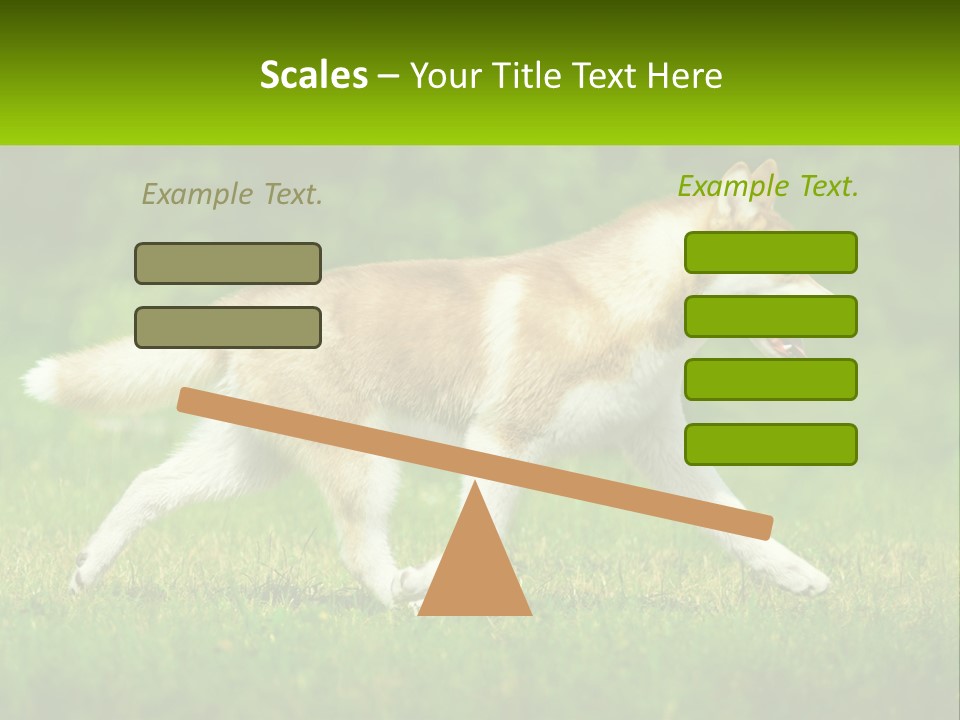 Scales – Your Title Text Here

Example Text.

Example Text.